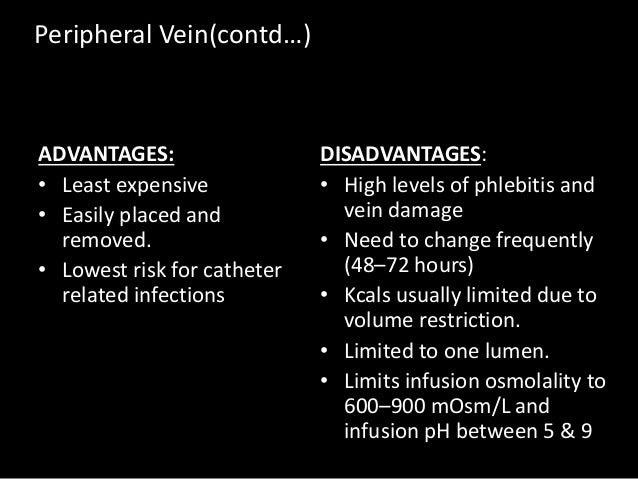 Peripheral Vein(contd…)

ADVANTAGES:
• Least expensive
• Easily placed and removed.
• Lowest risk for catheter related infections

DISADVANTAGES:
• High levels of phlebitis and vein damage
• Need to change frequently (48–72 hours)
• Kcals usually limited due to volume restriction.
• Limited to one lumen.
• Limits infusion osmolality to 600–900 mOsm/L and infusion pH between 5 & 9